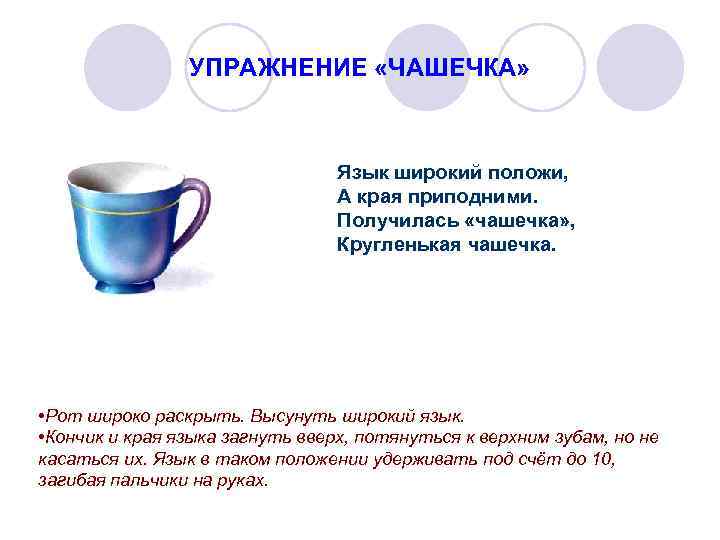 УПРАЖНЕНИЕ «ЧАШЕЧКА»

Язык широкий положи,
А края приподними.
Получилась «чашечка»,
Кругленькая чашечка.

•Рот широко раскрыть. Высунуть широкий язык.
•Кончик и края языка загнуть вверх, потянуться к верхним зубам, но не касаться их. Язык в таком положении удерживать под счёт до 10, загибая пальчики на руках.